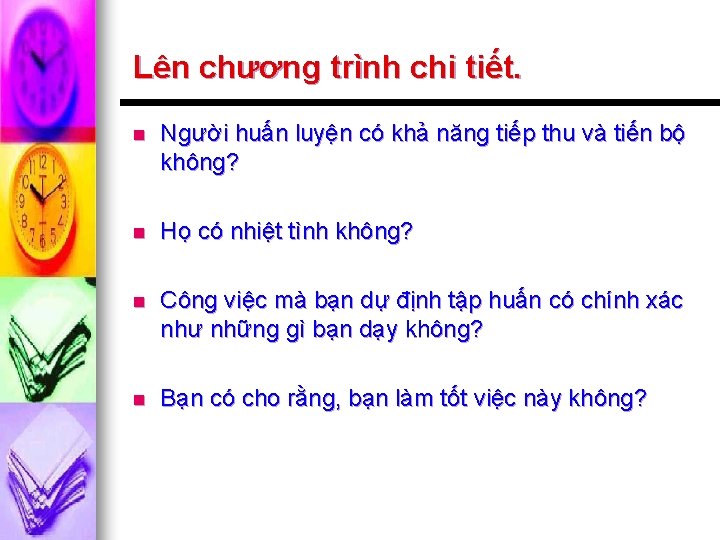 Lên chương trình chi tiết.

Người huấn luyện có khả năng tiếp thu và tiến bộ không?

Họ có nhiệt tình không?

Công việc mà bạn dự định tập huấn có chính xác như những gì bạn dạy không?

Bạn có cho rằng, bạn làm tốt việc này không?